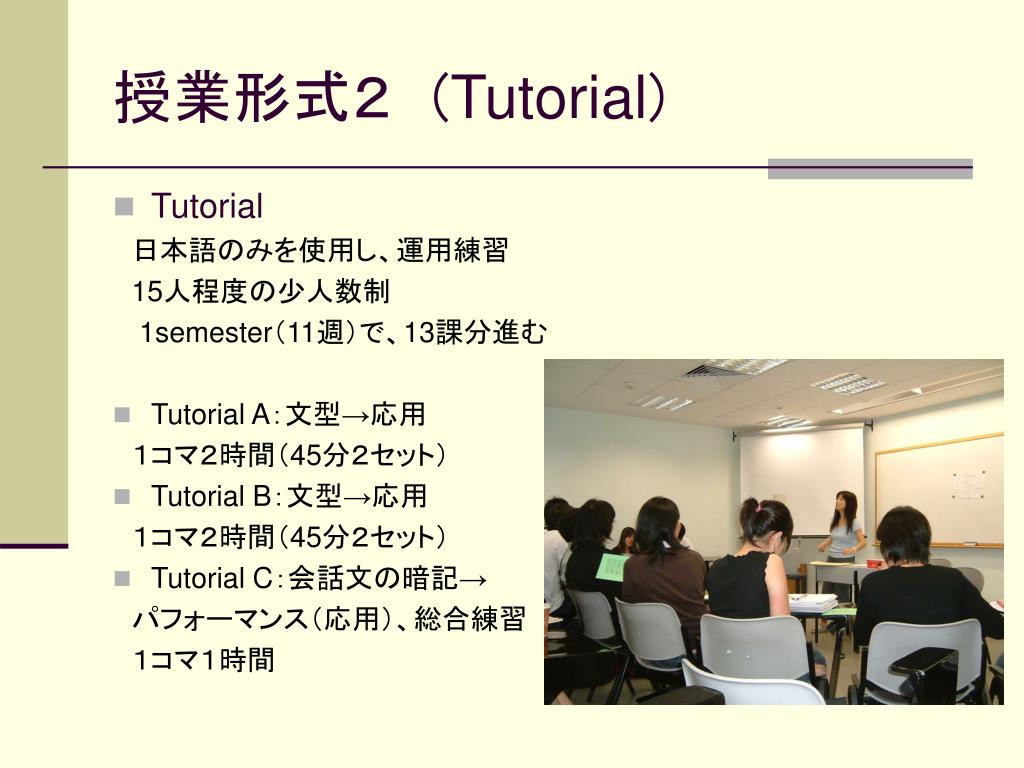 授業形式２（Tutorial）

Tutorial

日本語のみを使用し、運用練習

15人程度の少人数制

1semester（11週）で、13課分進む

Tutorial A：文型→応用

1コマ2時間（45分２セット）

Tutorial B：文型→応用

1コマ2時間（45分２セット）

Tutorial C：会話文の暗記→

パフォーマンス（応用）、総合練習

1コマ1時間